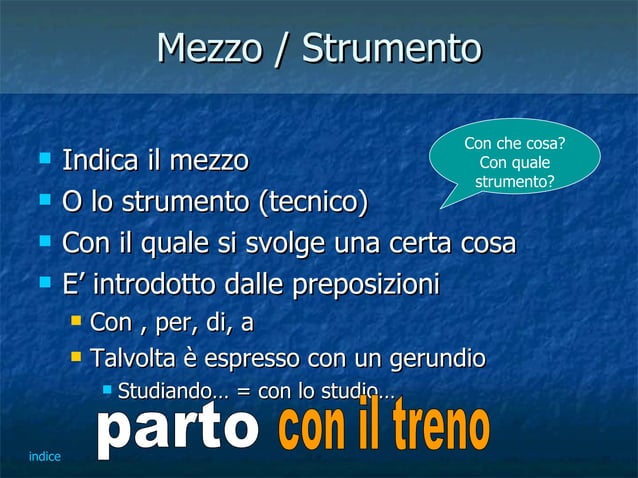 Mezzo / Strumento

Con che cosa? Con quale strumento?

- Indica il mezzo
- O lo strumento (tecnico)
- Con il quale si svolge una certa cosa
- E’ introdotto dalle preposizioni
  - Con , per, di, a
  - Talvolta è espresso con un gerundio
    - Studiando… = con lo studio…

parto con il treno

indice